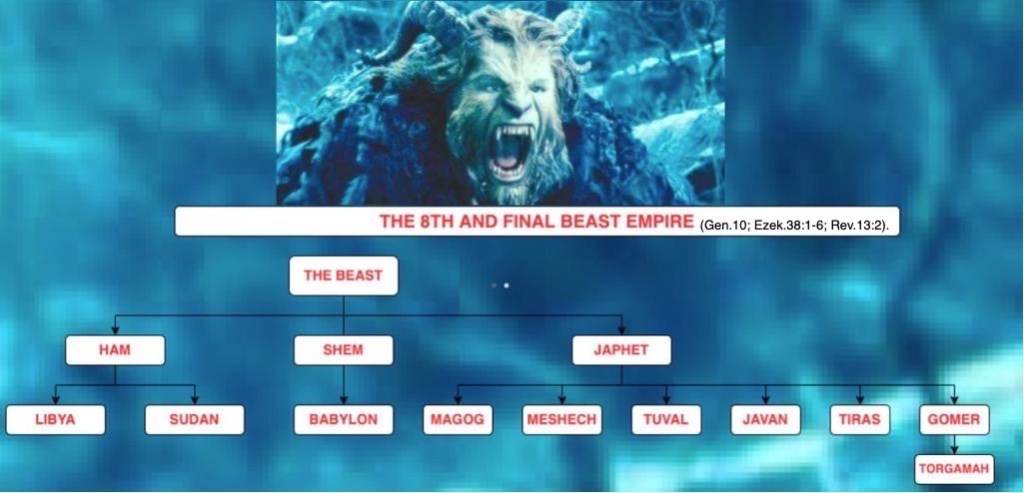 THE 8TH AND FINAL BEAST EMPIRE (Gen.10; Ezek.38:1-6; Rev.13:2).

THE BEAST

HAM

SHEM

JAPHET

LIBYA

SUDAN

BABYLON

MAGOG

MESHECH

TUVAL

JAVAN

TIRAS

GOMER

TORGAMAH